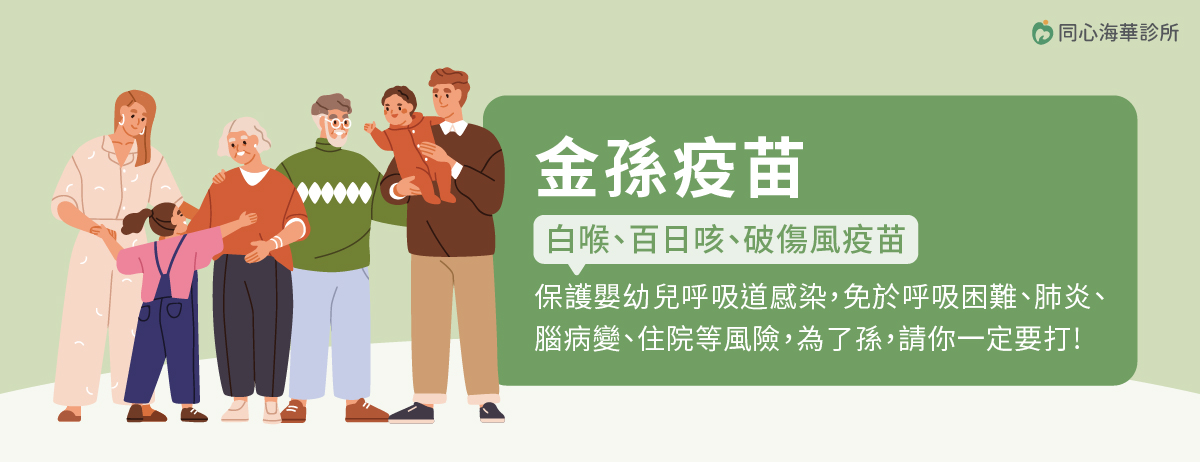 同心海華診所

金孫疫苗

白喉、百日咳、破傷風疫苗

保護嬰幼兒呼吸道感染，免於呼吸困難、肺炎、腦病變、住院等風險，為了孫，請你一定要打！